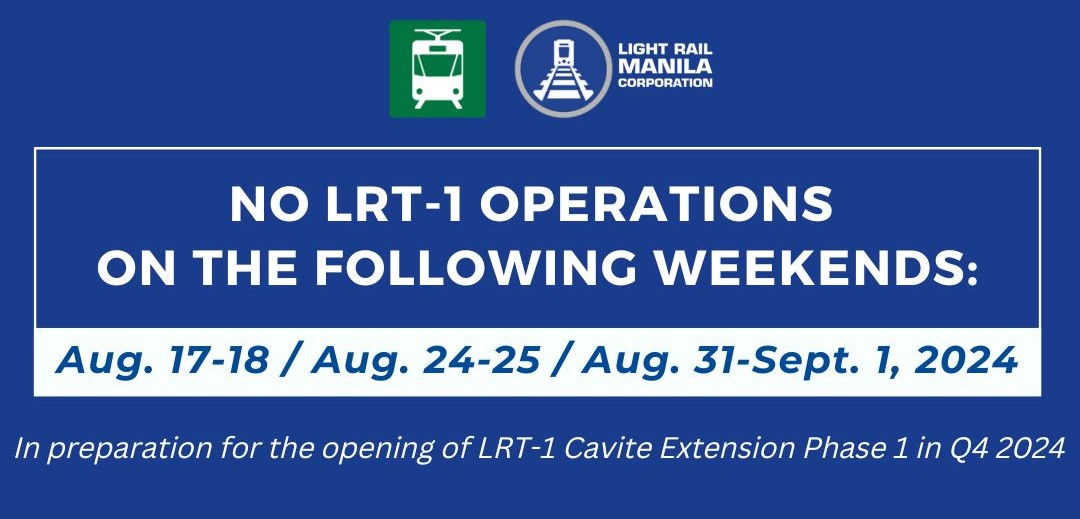 LIGHT RAIL MANILA CORPORATION

NO LRT-1 OPERATIONS ON THE FOLLOWING WEEKENDS:

Aug. 17-18 / Aug. 24-25 / Aug. 31-Sept. 1, 2024

In preparation for the opening of LRT-1 Cavite Extension Phase 1 in Q4 2024